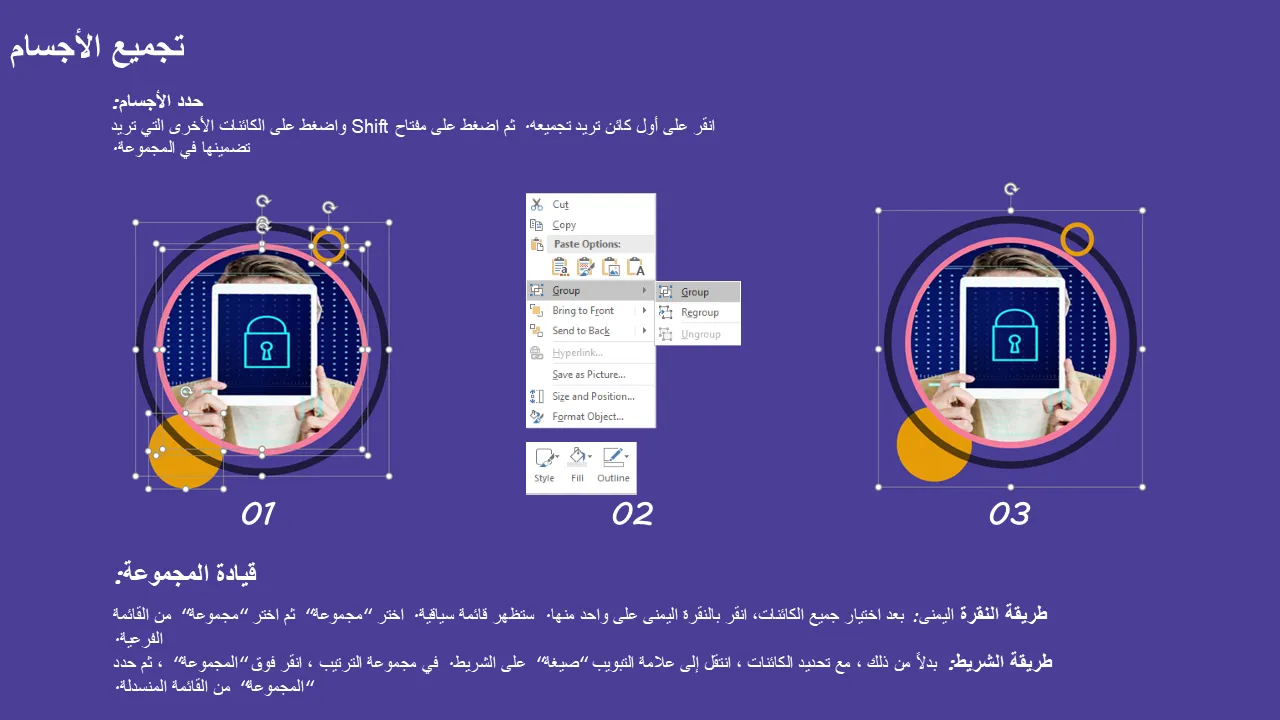 تجميع الأجسام

حدد الأجسام:
انقر على أول كائن تريد تجميعه. ثم اضغط على مفتاح Shift واضغط على الكائنات الأخرى التي تريد تضمينها في المجموعة.

Cut
Copy
Paste Options:
Group
Bring to Front
Send to Back
Hyperlink...
Save as Picture...
Size and Position...
Format Object...
Group
Regroup
Ungroup
Style
Fill
Outline

01
02
03

قيادة المجموعة:

طريقة النقرة اليمنى: بعد اختيار جميع الكائنات، انقر بالنقرة اليمنى على واحد منها. ستظهر قائمة سياقية. اختر "مجموعة" ثم اختر "مجموعة" من القائمة الفرعية.
طريقة الشريط: بدلاً من ذلك ، مع تحديد الكائنات ، انتقل إلى علامة التبويب "صيغة" على الشريط. في مجموعة الترتيب ، انقر فوق "المجموعة" ، ثم حدد "المجموعة" من القائمة المنسدلة.